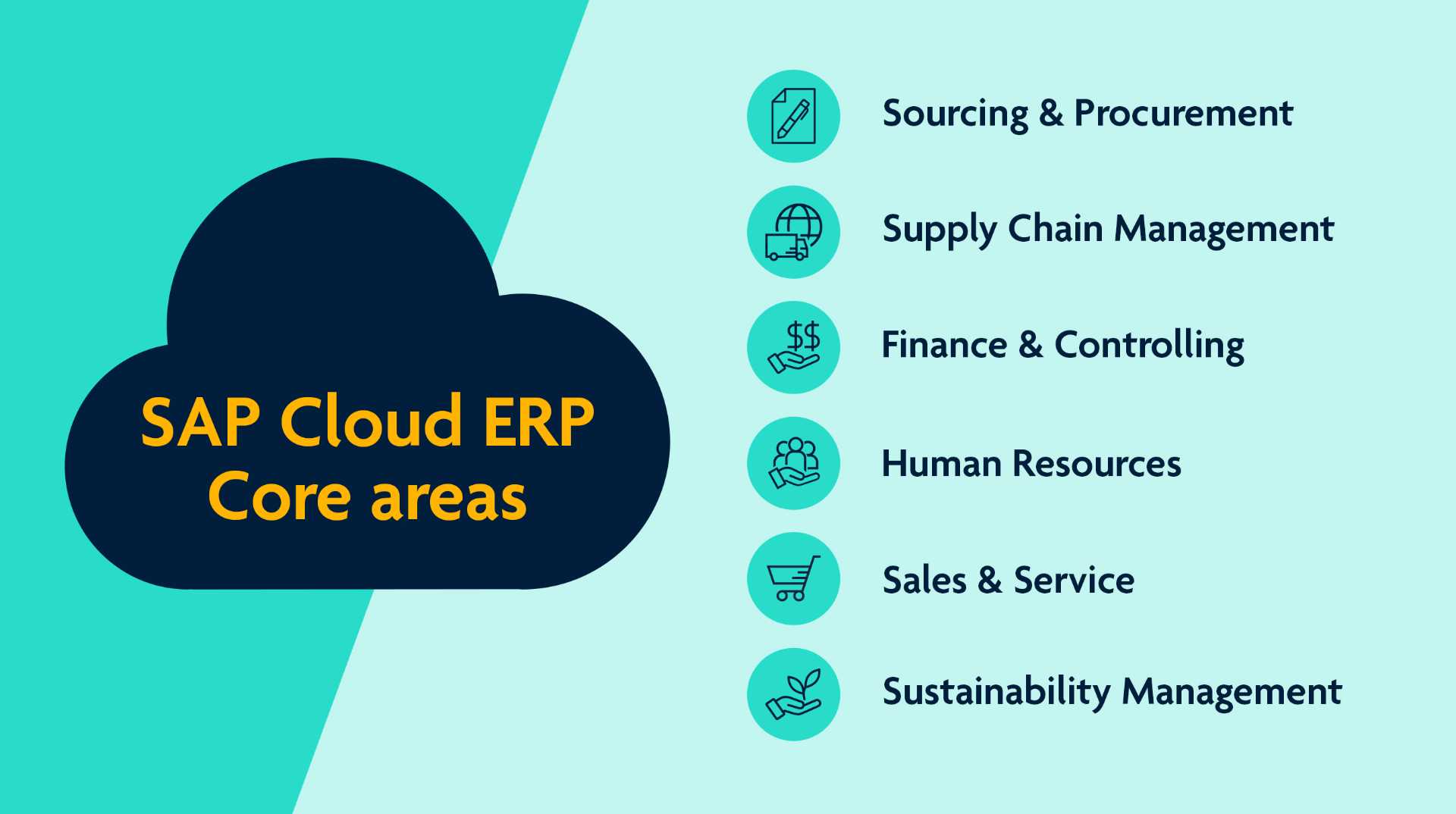 SAP Cloud ERP
Core areas

Sourcing & Procurement

Supply Chain Management

$$

Finance & Controlling

Human Resources

Sales & Service

Sustainability Management